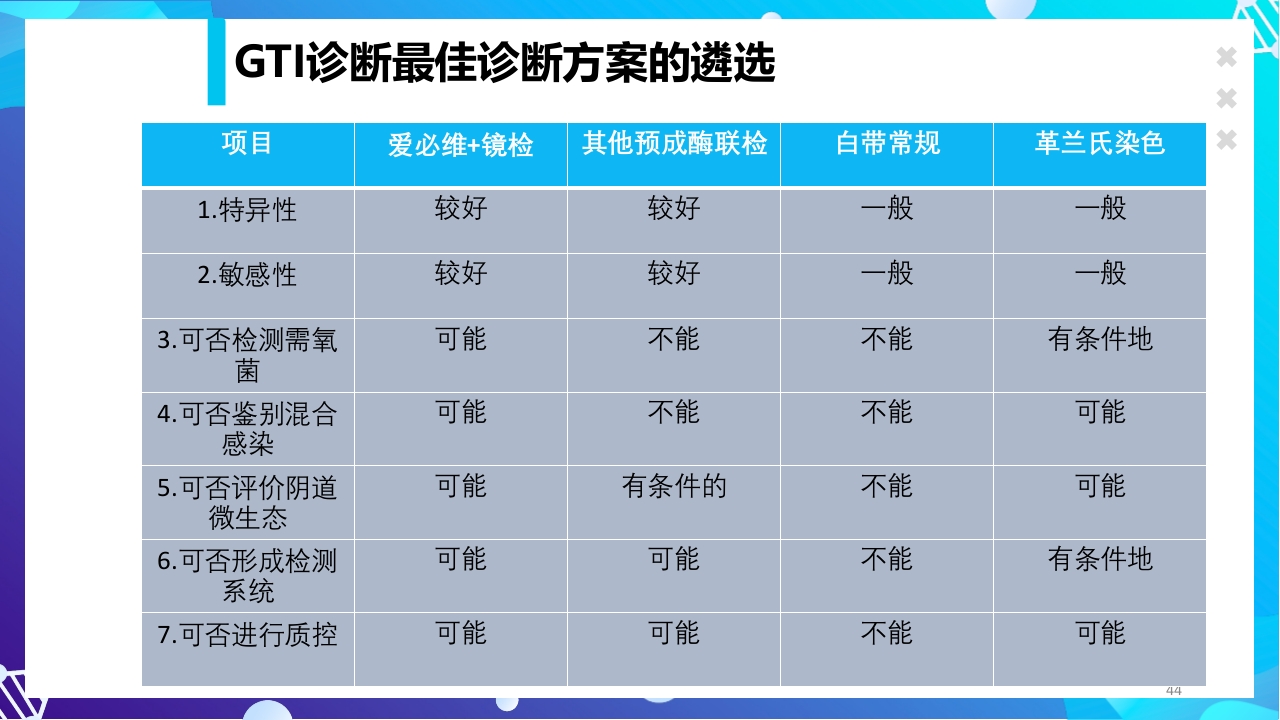 GTI诊断最佳诊断方案的遴选

| 项目 | 爱必维+镜检 | 其他预成酶联检 | 白带常规 | 革兰氏染色 |
|---|---|---|---|---|
| 1.特异性 | 较好 | 较好 | 一般 | 一般 |
| 2.敏感性 | 较好 | 较好 | 一般 | 一般 |
| 3.可否检测需氧菌 | 可能 | 不能 | 不能 | 有条件地 |
| 4.可否鉴别混合感染 | 可能 | 不能 | 不能 | 可能 |
| 5.可否评价阴道微生态 | 可能 | 有条件的 | 不能 | 可能 |
| 6.可否形成检测系统 | 可能 | 可能 | 不能 | 有条件地 |
| 7.可否进行质控 | 可能 | 可能 | 不能 | 可能 |

44